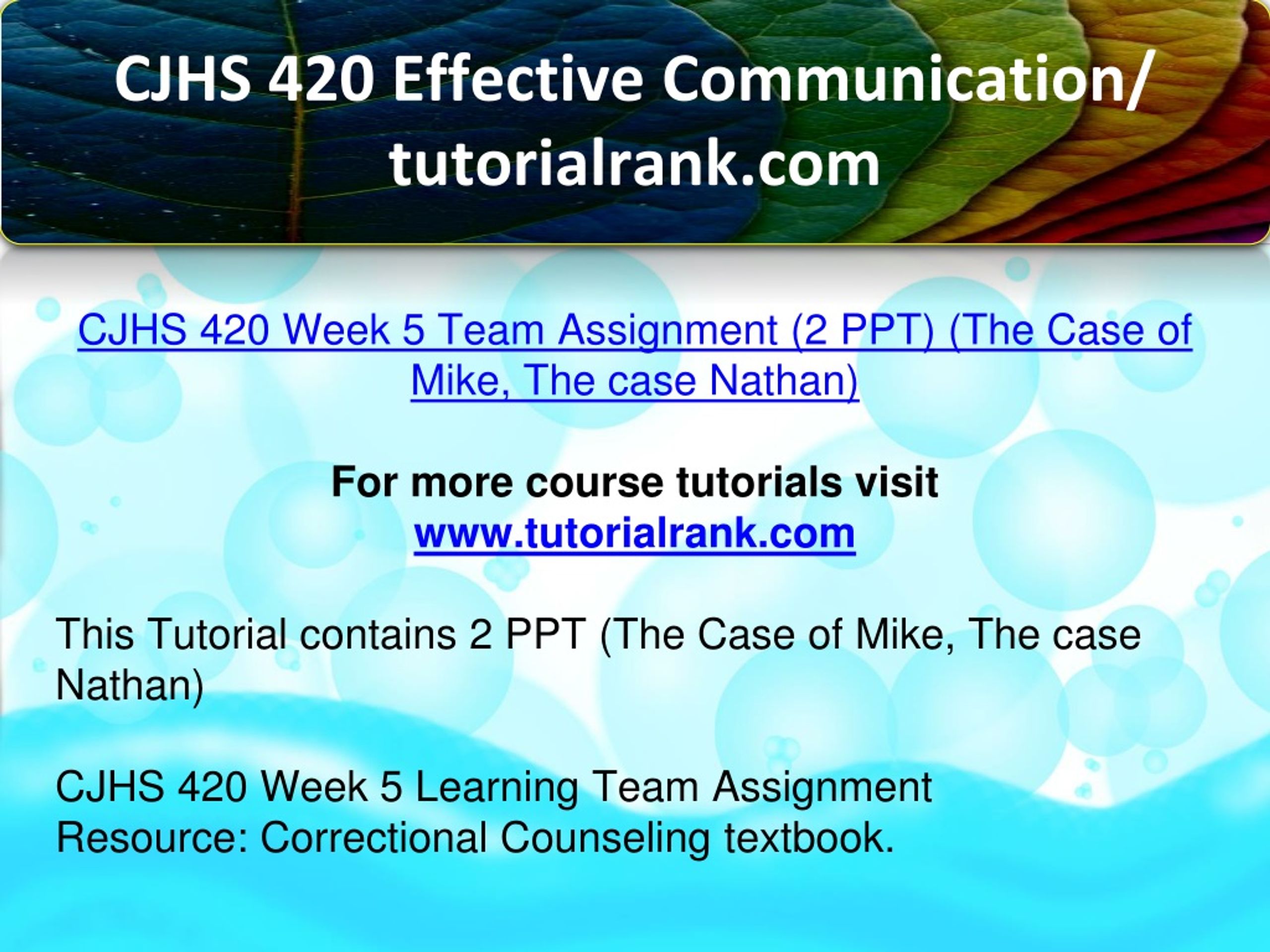 CJHS 420 Effective Communication/ tutorialrank.com

CJHS 420 Week 5 Team Assignment (2 PPT) (The Case of Mike, The case Nathan)

For more course tutorials visit
www.tutorialrank.com

This Tutorial contains 2 PPT (The Case of Mike, The case Nathan)

CJHS 420 Week 5 Learning Team Assignment
Resource: Correctional Counseling textbook.